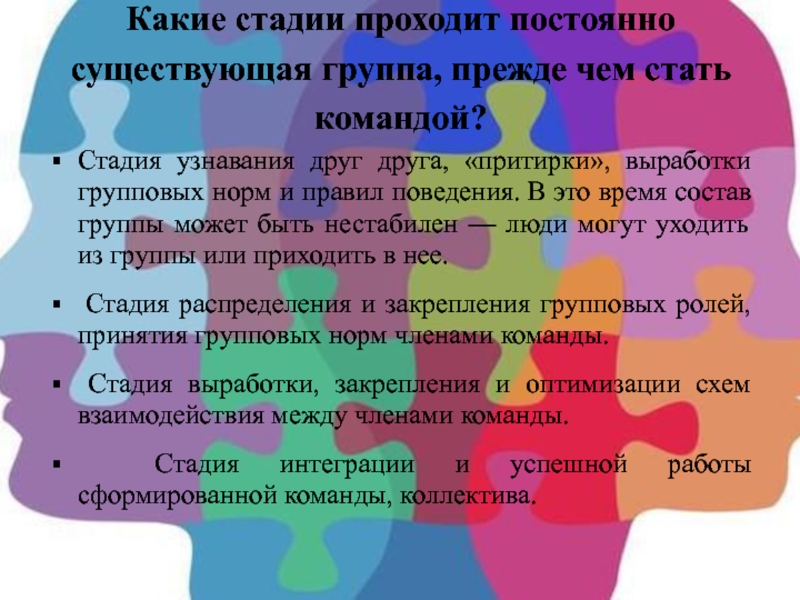 Какие стадии проходит постоянно существующая группа, прежде чем стать командой?

▪ Стадия узнавания друг друга, «притирки», выработки групповых норм и правил поведения. В это время состав группы может быть нестабилен — люди могут уходить из группы или приходить в нее.

▪ Стадия распределения и закрепления групповых ролей, принятия групповых норм членами команды.

▪ Стадия выработки, закрепления и оптимизации схем взаимодействия между членами команды.

▪ Стадия интеграции и успешной работы сформированной команды, коллектива.